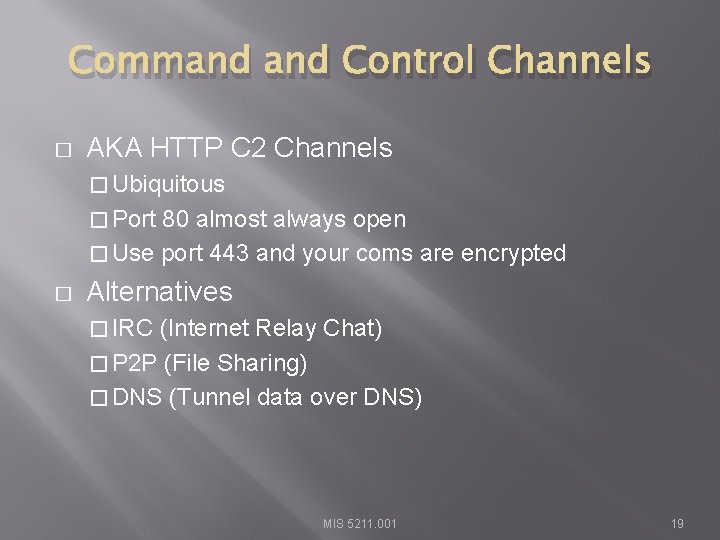 Command and Control Channels

□ AKA HTTP C2 Channels
□ Ubiquitous
□ Port 80 almost always open
□ Use port 443 and your coms are encrypted

□ Alternatives
□ IRC (Internet Relay Chat)
□ P2P (File Sharing)
□ DNS (Tunnel data over DNS)

MIS 5211.001

19